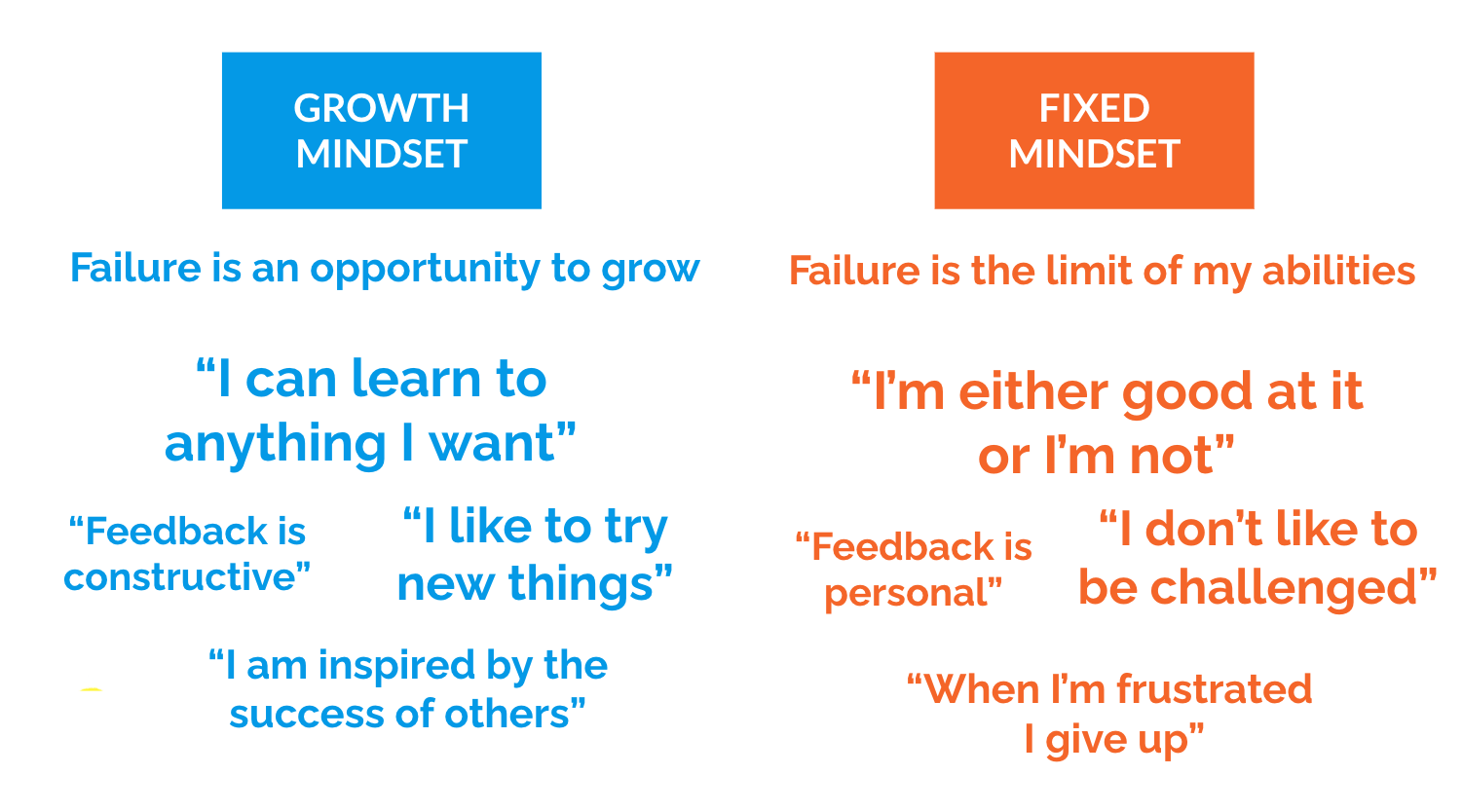 GROWTH MINDSET

Failure is an opportunity to grow

“I can learn to anything I want”

“Feedback is constructive”

“I like to try new things”

“I am inspired by the success of others”

FIXED MINDSET

Failure is the limit of my abilities

“I’m either good at it or I’m not”

“Feedback is personal”

“I don’t like to be challenged”

“When I’m frustrated I give up”